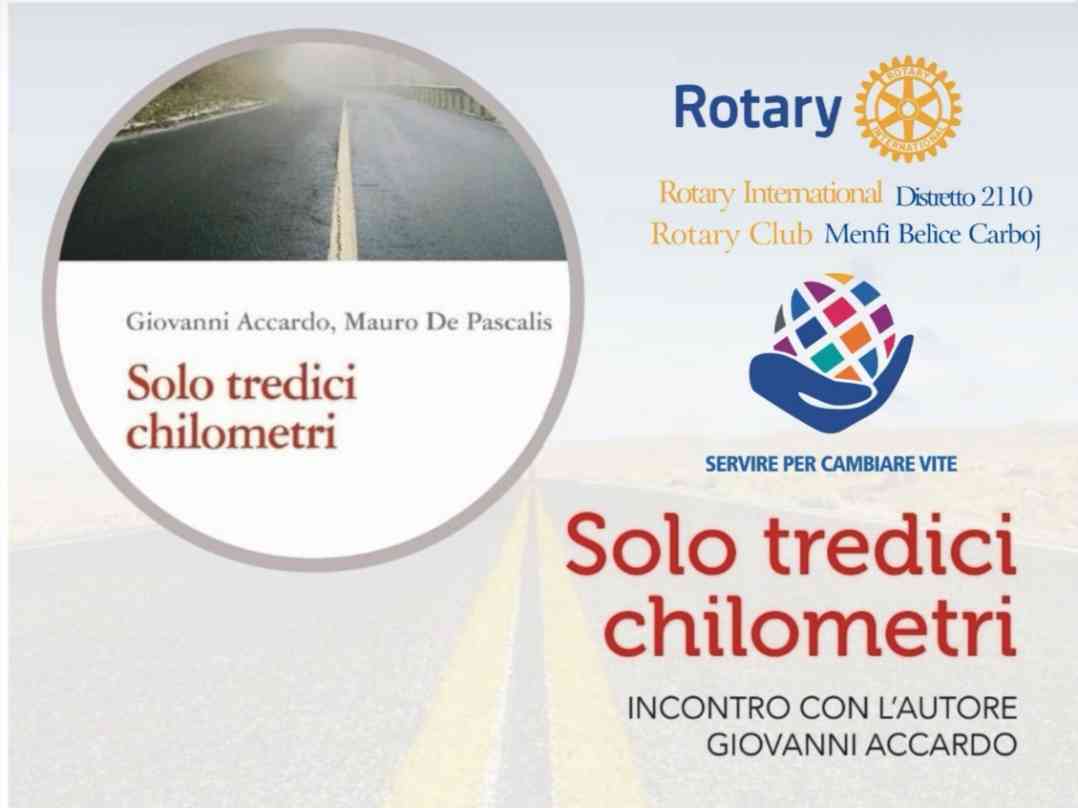 Giovanni Accardo, Mauro De Pascalis

Solo tredici chilometri

Rotary

ROTARY INTERNATIONAL

Rotary International Distretto 2110
Rotary Club Menfi Belìce Carboj

SERVIRE PER CAMBIARE VITE

Solo tredici chilometri

INCONTRO CON L'AUTORE
GIOVANNI ACCARDO